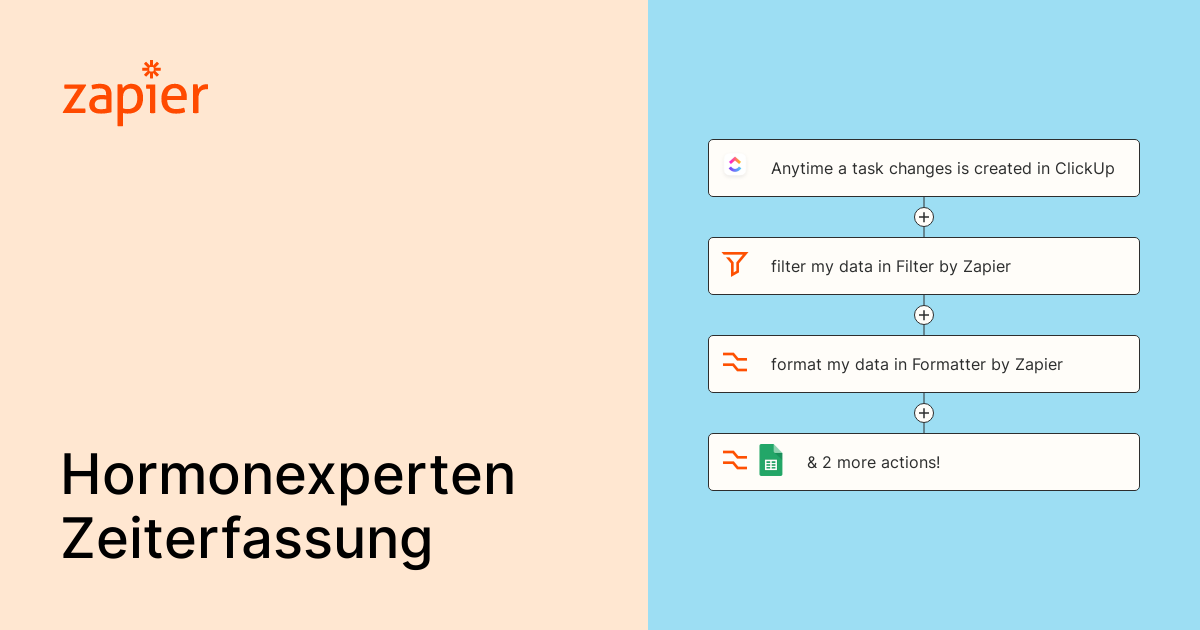 zapier

Hormonexperten Zeiterfassung

Anytime a task changes is created in ClickUp

filter my data in Filter by Zapier

format my data in Formatter by Zapier

& 2 more actions!